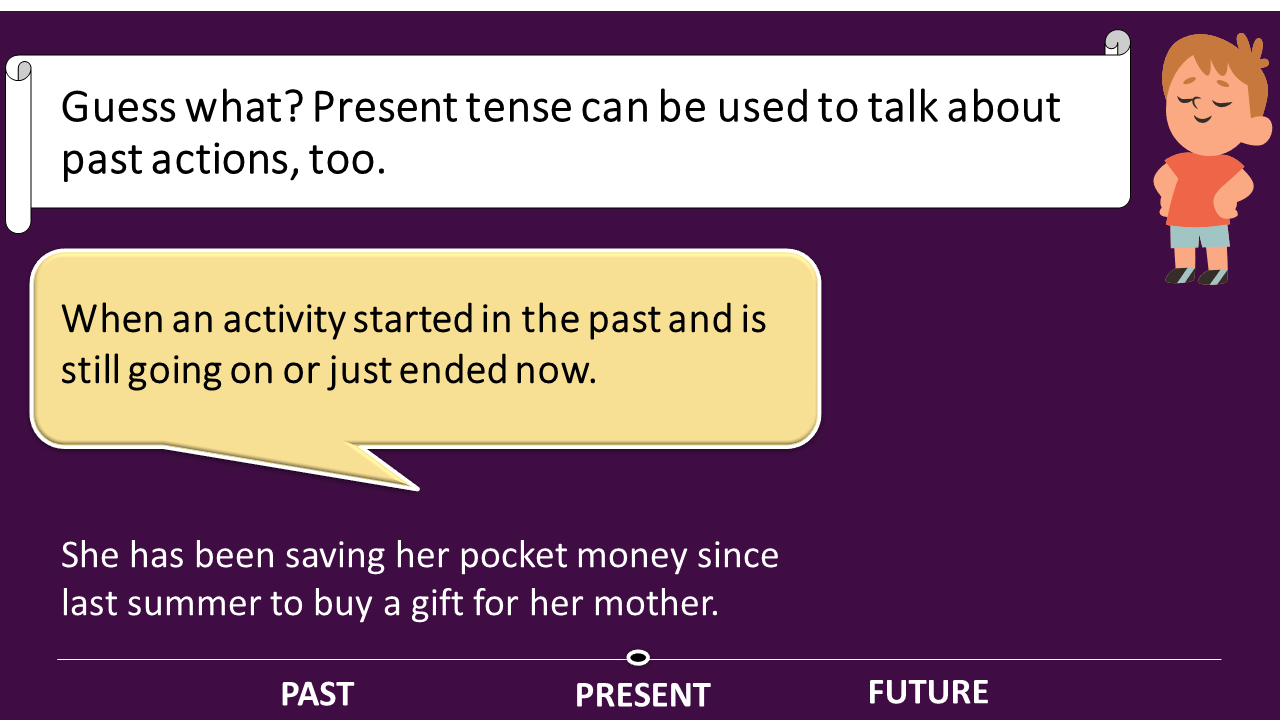 Guess what? Present tense can be used to talk about past actions, too.

When an activity started in the past and is still going on or just ended now.

She has been saving her pocket money since last summer to buy a gift for her mother.

PAST

PRESENT

FUTURE